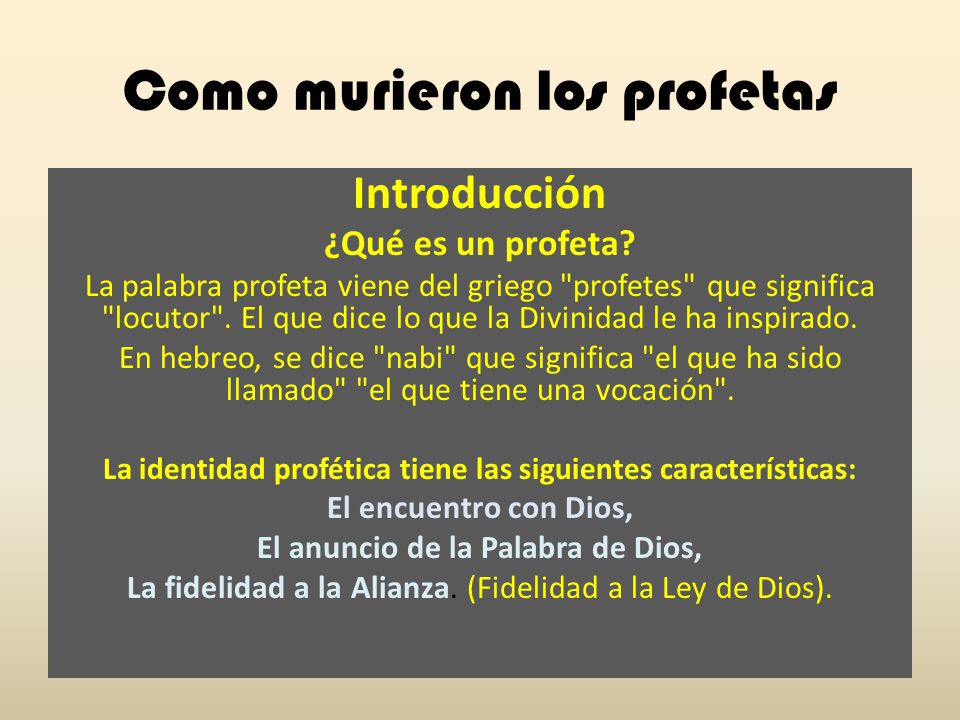 Como murieron los profetas

Introducción

¿Qué es un profeta?

La palabra profeta viene del griego "profetes" que significa "locutor". El que dice lo que la Divinidad le ha inspirado.

En hebreo, se dice "nabi" que significa "el que ha sido llamado" "el que tiene una vocación".

La identidad profética tiene las siguientes características:

El encuentro con Dios,

El anuncio de la Palabra de Dios,

La fidelidad a la Alianza. (Fidelidad a la Ley de Dios).